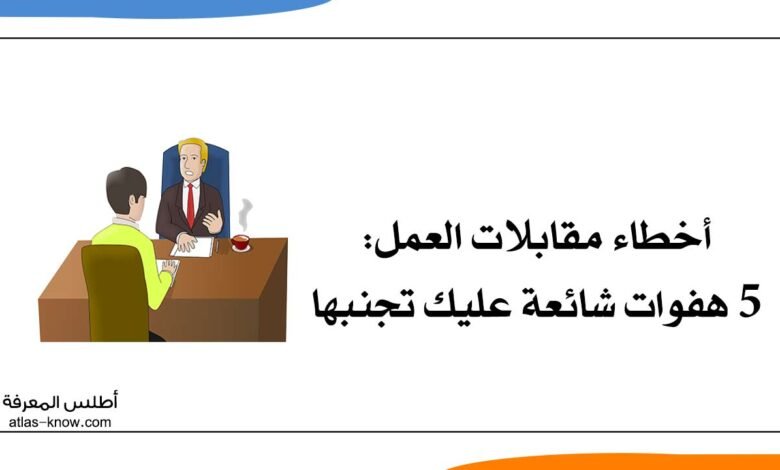 أخطاء مقابلات العمل:
5 هفوات شائعة عليك تجنبها

أطلس المعرفة
atlas-know.com